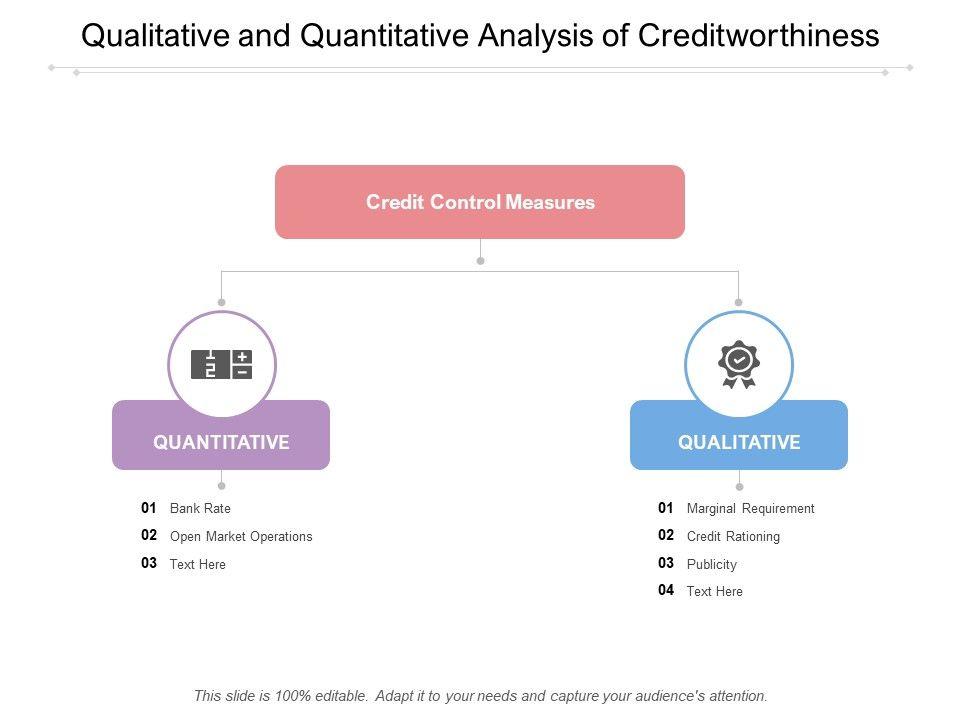 Qualitative and Quantitative Analysis of Creditworthiness

Credit Control Measures

QUANTITATIVE

01 Bank Rate
02 Open Market Operations
03 Text Here

QUALITATIVE

01 Marginal Requirement
02 Credit Rationing
03 Publicity
04 Text Here

This slide is 100% editable. Adapt it to your needs and capture your audience's attention.